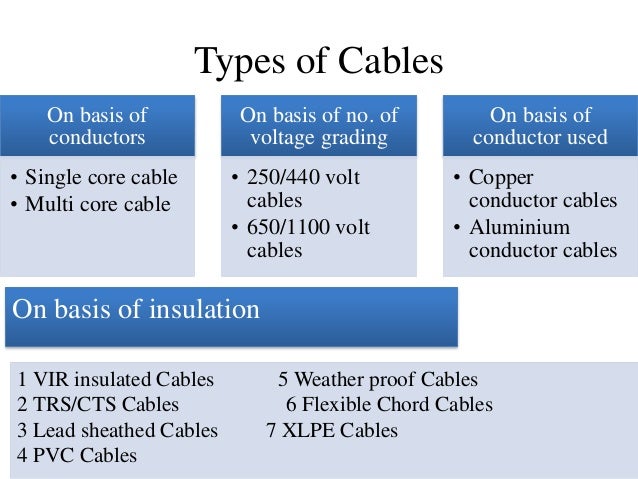 Types of Cables

On basis of conductors

• Single core cable
• Multi core cable

On basis of no. of voltage grading

• 250/440 volt cables
• 650/1100 volt cables

On basis of conductor used

• Copper conductor cables
• Aluminium conductor cables

On basis of insulation

1 VIR insulated Cables
2 TRS/CTS Cables
3 Lead sheathed Cables
4 PVC Cables

5 Weather proof Cables
6 Flexible Chord Cables
7 XLPE Cables